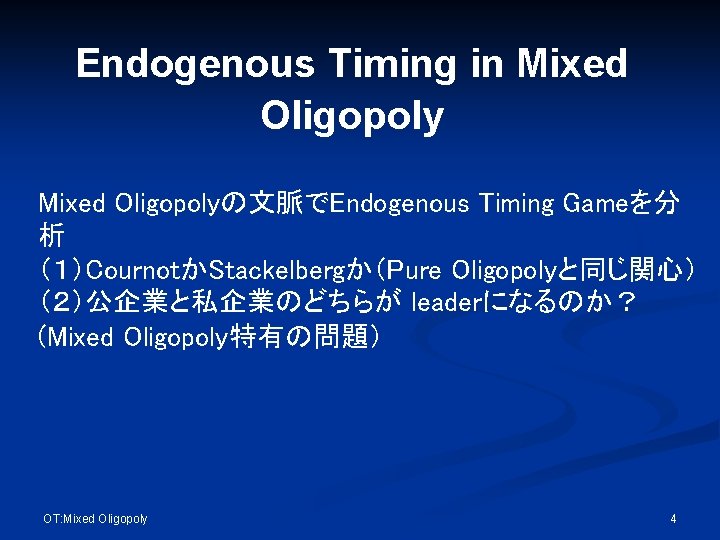 Endogenous Timing in Mixed Oligopoly

Mixed Oligopolyの文脈でEndogenous Timing Gameを分析
（１）CournotかStackelbergか（Pure Oligopolyと同じ関心）
（２）公企業と私企業のどちらが leaderになるのか？
(Mixed Oligopoly特有の問題)

OT:Mixed Oligopoly

4